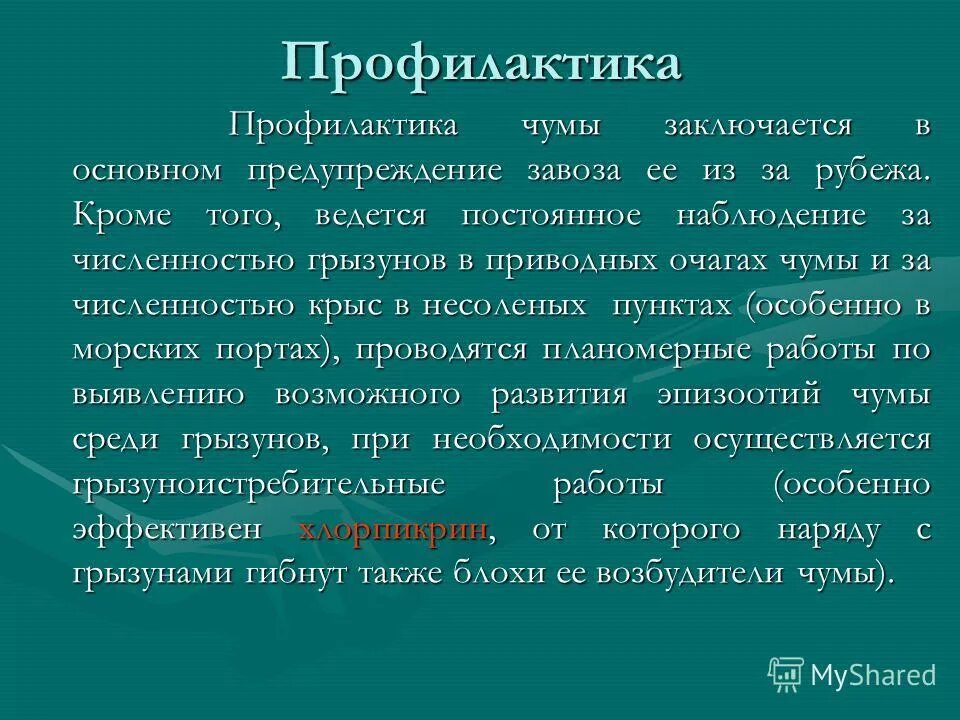 Профилактика

Профилактика чумы заключается в основном предупреждение завоза ее из за рубежа. Кроме того, ведется постоянное наблюдение за численностью грызунов в приводных очагах чумы и за численностью крыс в несоленых пунктах (особенно в морских портах), проводятся планомерные работы по выявлению возможного развития эпизоотий чумы среди грызунов, при необходимости осуществляется грызуноистребительные работы (особенно эффективен хлорпикрин, от которого наряду с грызунами гибнут также блохи ее возбудители чумы).

MyShared